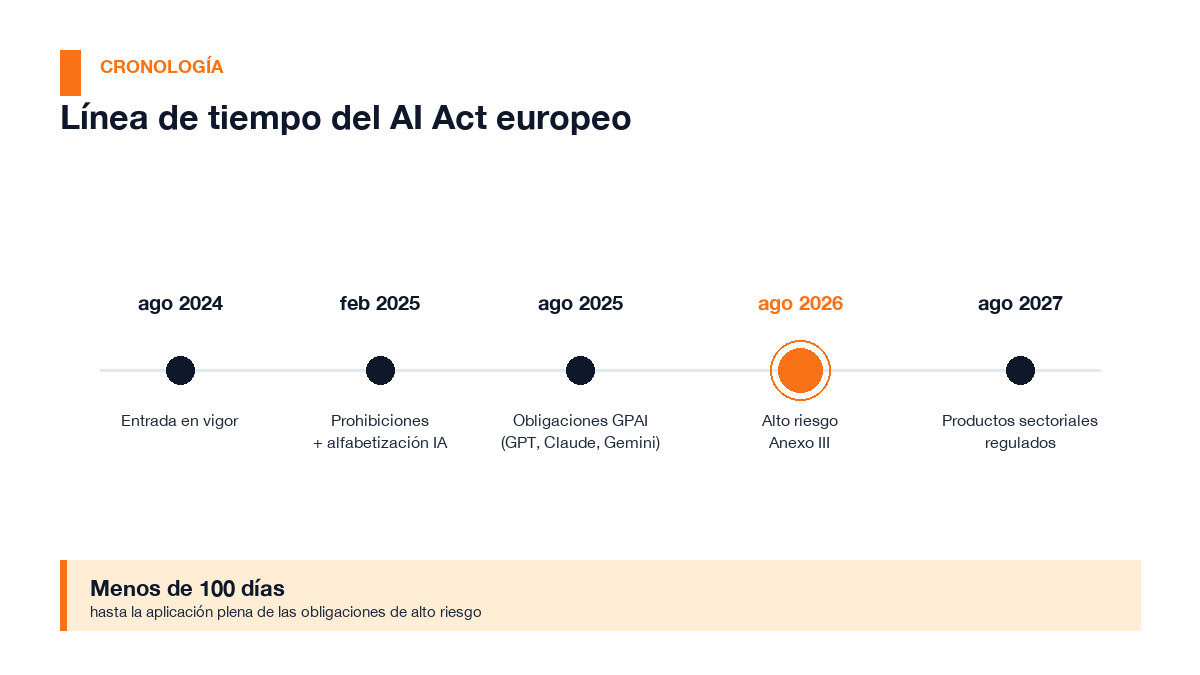 CRONOLOGÍA

Línea de tiempo del AI Act europeo

ago 2024

Entrada en vigor

feb 2025

Prohibiciones + alfabetización IA

ago 2025

Obligaciones GPAI (GPT, Claude, Gemini)

ago 2026

Alto riesgo Anexo III

ago 2027

Productos sectoriales regulados

Menos de 100 días
hasta la aplicación plena de las obligaciones de alto riesgo